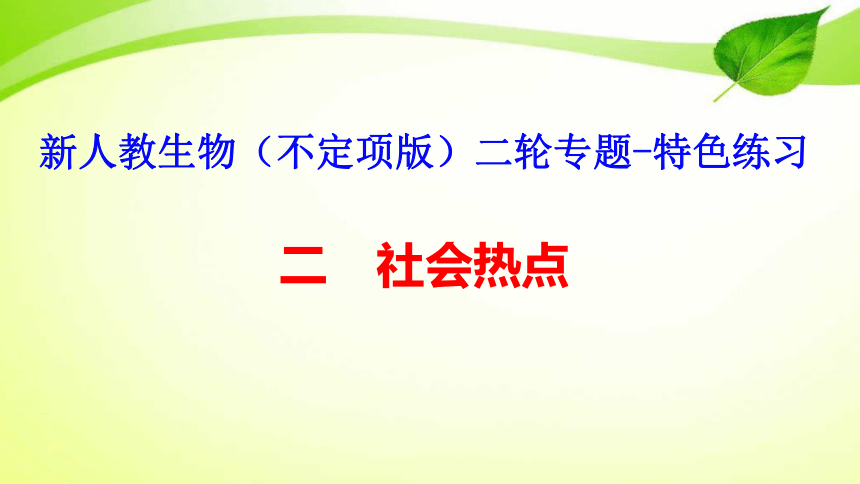 新人教生物（不定项版）二轮专题-特色练习

二　社会热点